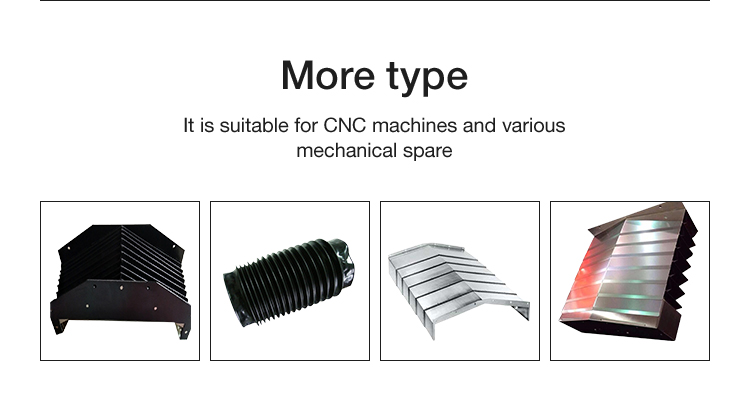 More type

It is suitable for CNC machines and various mechanical spare